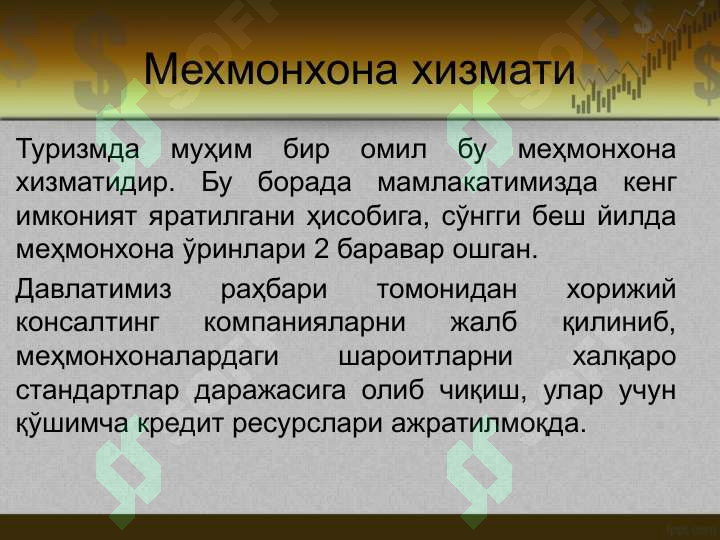 Мехмонхона хизмати

Туризмда муҳим бир омил бу меҳмонхона хизматидир. Бу борада мамлакатимизда кенг имконият яратилгани ҳисобига, сўнгги беш йилда меҳмонхона ўринлари 2 баравар ошган.

Давлатимиз раҳбари томонидан хорижий консалтинг компанияларни жалб қилиниб, меҳмонхоналардаги шароитларни халқаро стандартлар даражасига олиб чиқиш, улар учун қўшимча кредит ресурслари ажратилмоқда.